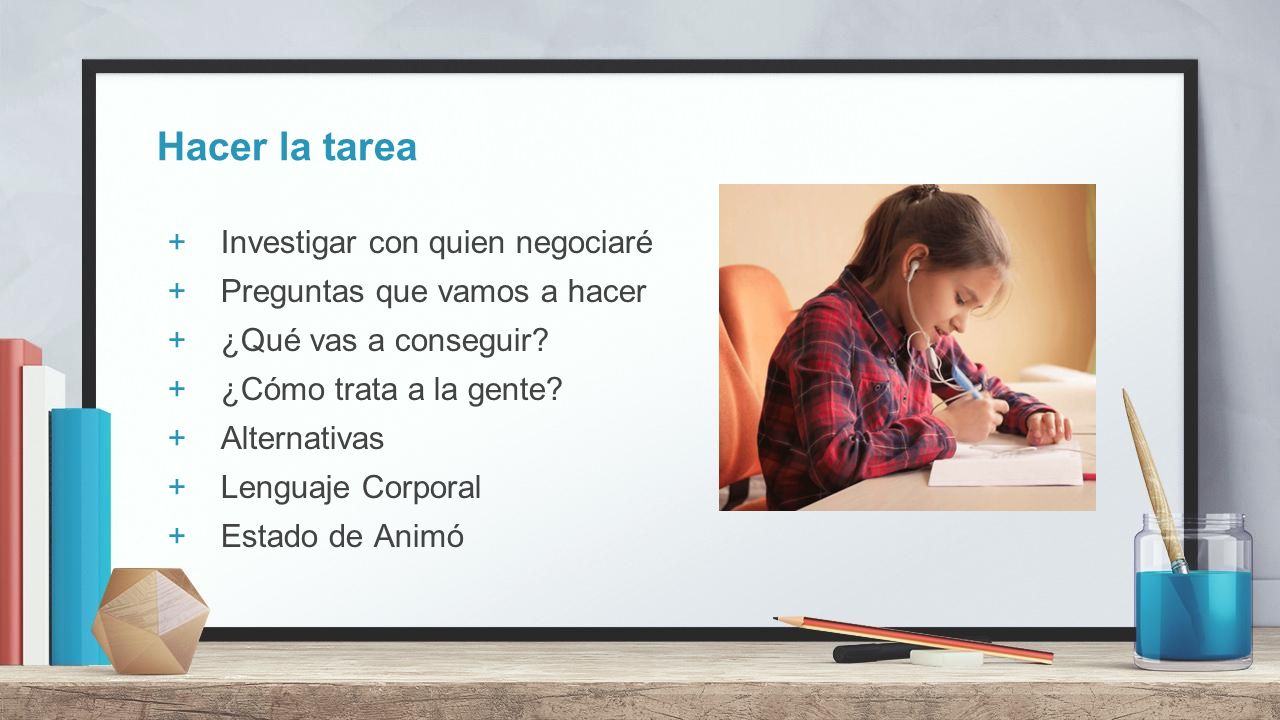 Hacer la tarea

+ Investigar con quien negociaré
+ Preguntas que vamos a hacer
+ ¿Qué vas a conseguir?
+ ¿Cómo trata a la gente?
+ Alternativas
+ Lenguaje Corporal
+ Estado de Animó